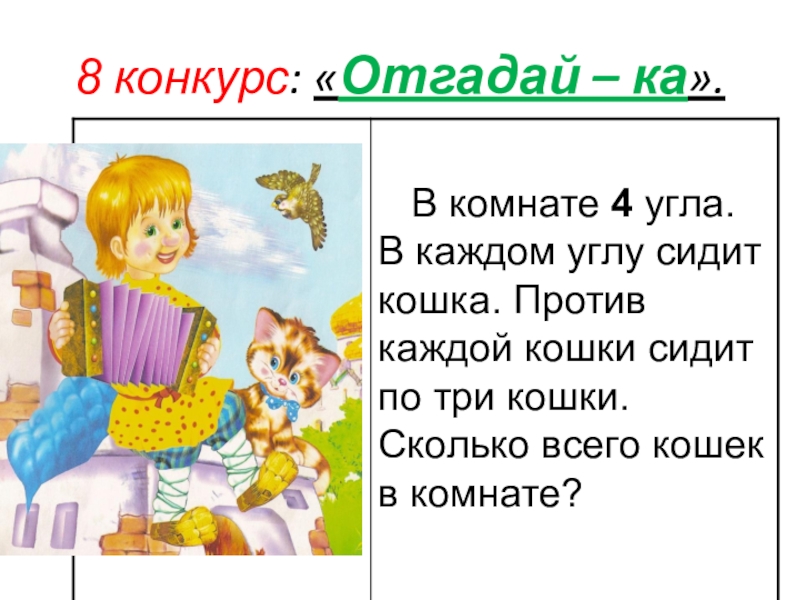 8 конкурс: «Отгадай – ка».

В комнате 4 угла. В каждом углу сидит кошка. Против каждой кошки сидит по три кошки. Сколько всего кошек в комнате?